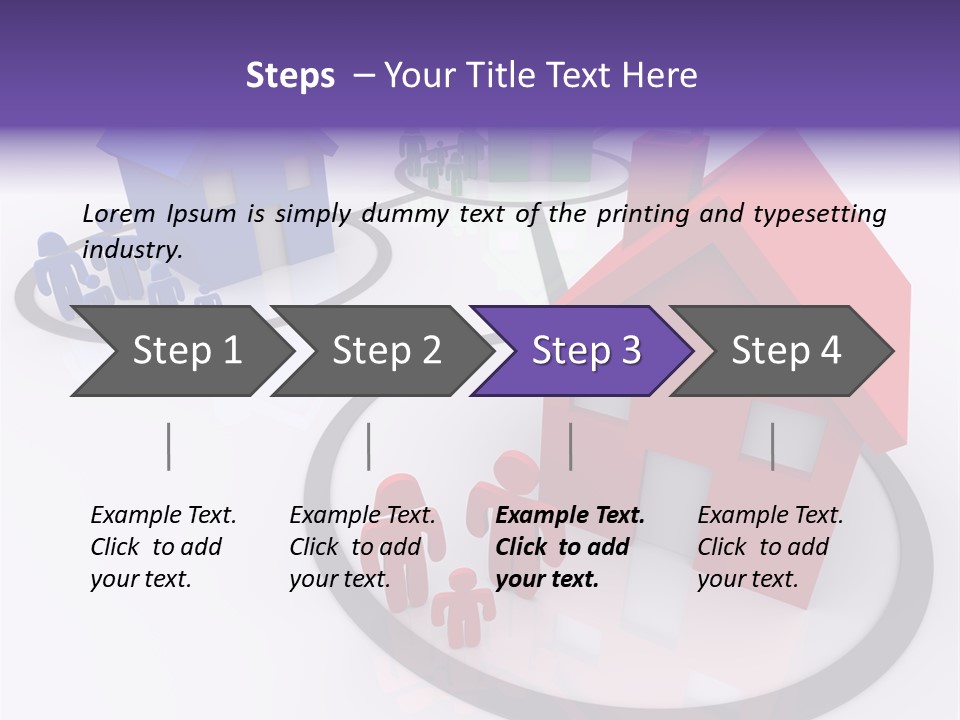 Steps – Your Title Text Here

Lorem Ipsum is simply dummy text of the printing and typesetting industry.

Step 1

Step 2

Step 3

Step 4

Example Text. Click to add your text.

Example Text. Click to add your text.

Example Text. Click to add your text.

Example Text. Click to add your text.